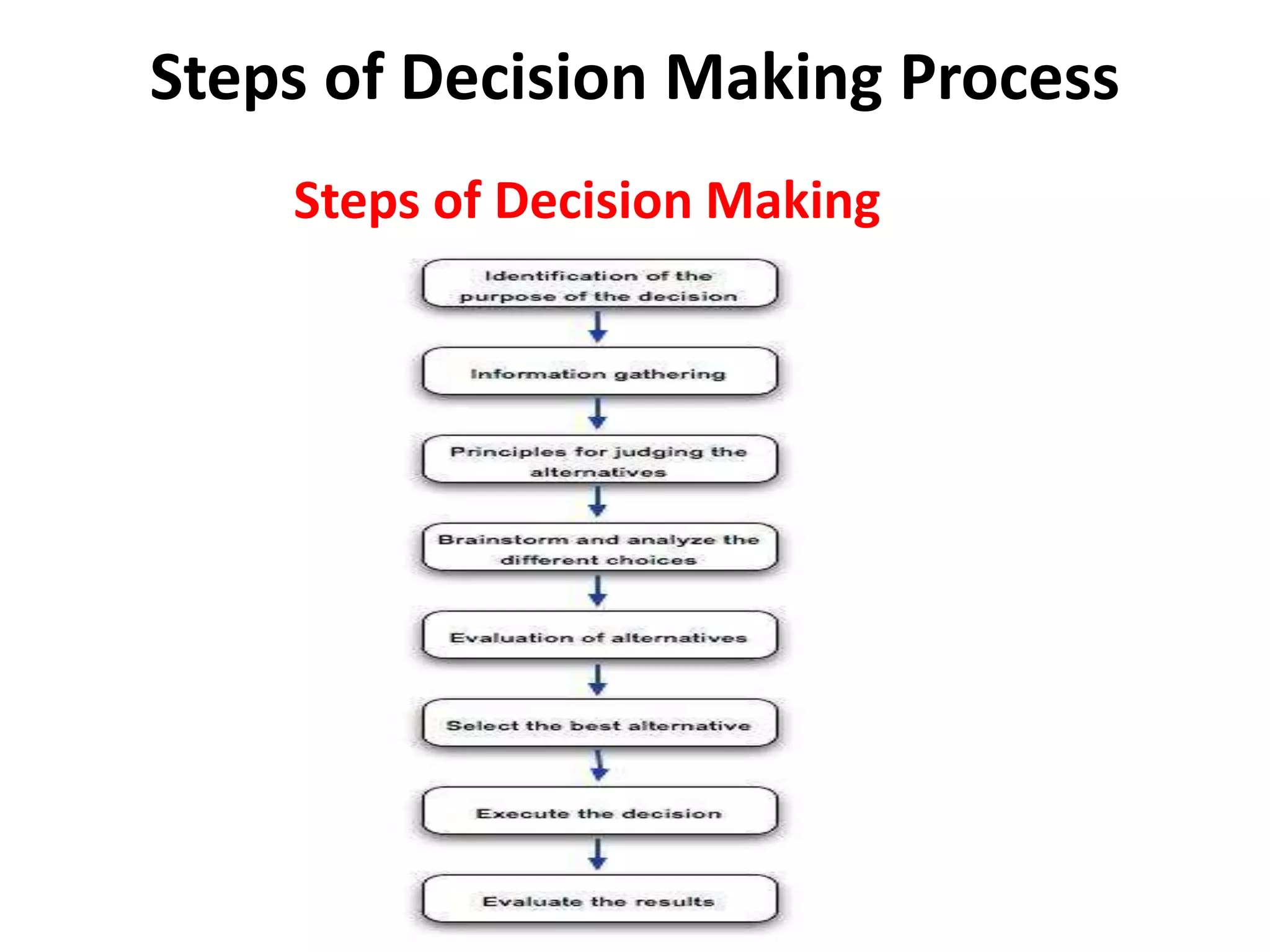 Steps of Decision Making Process

Steps of Decision Making

Identification of the purpose of the decision

Information gathering

Principles for judging the alternatives

Brainstorm and analyze the different choices

Evaluation of alternatives

Select the best alternative

Execute the decision

Evaluate the results